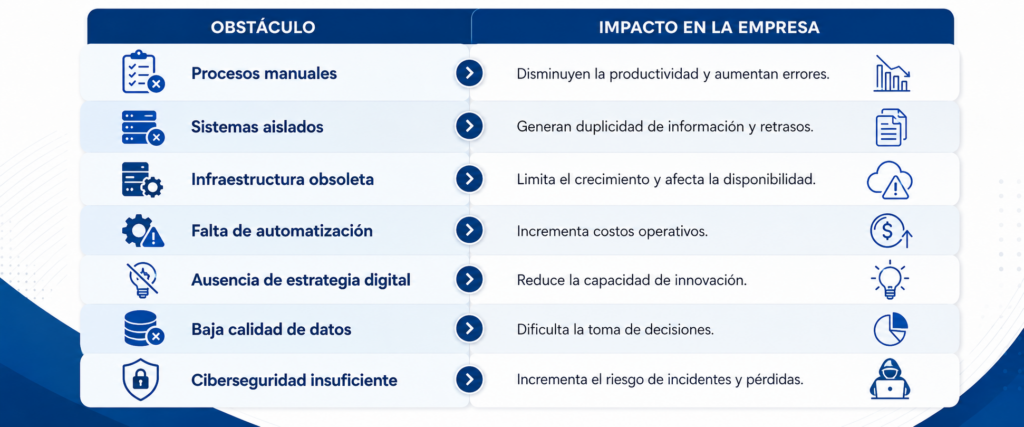 | OBSTÁCULO | IMPACTO EN LA EMPRESA |
|---|---|
| Procesos manuales | Disminuyen la productividad y aumentan errores. |
| Sistemas aislados | Generan duplicidad de información y retrasos. |
| Infraestructura obsoleta | Limita el crecimiento y afecta la disponibilidad. |
| Falta de automatización | Incrementa costos operativos. |
| Ausencia de estrategia digital | Reduce la capacidad de innovación. |
| Baja calidad de datos | Dificulta la toma de decisiones. |
| Ciberseguridad insuficiente | Incrementa el riesgo de incidentes y pérdidas. |